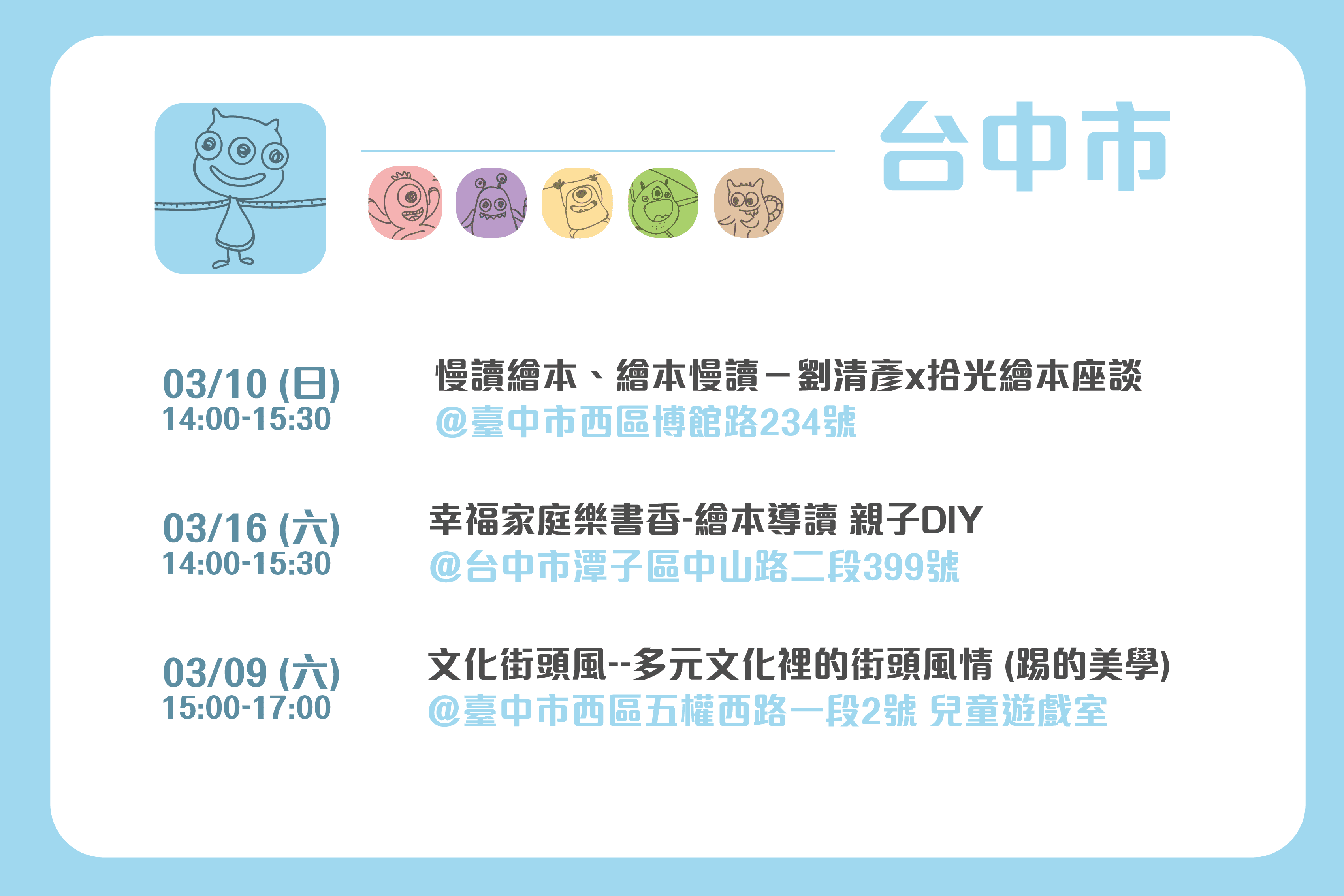 台中市

03/10 (日)
14:00-15:30

慢讀繪本、繪本慢讀－劉清彥x拾光繪本座談
@臺中市西區博館路234號

03/16 (六)
14:00-15:30

幸福家庭樂書香-繪本導讀 親子DIY
@台中市潭子區中山路二段399號

03/09 (六)
15:00-17:00

文化街頭風--多元文化裡的街頭風情 (踢的美學)
@臺中市西區五權西路一段2號 兒童遊戲室